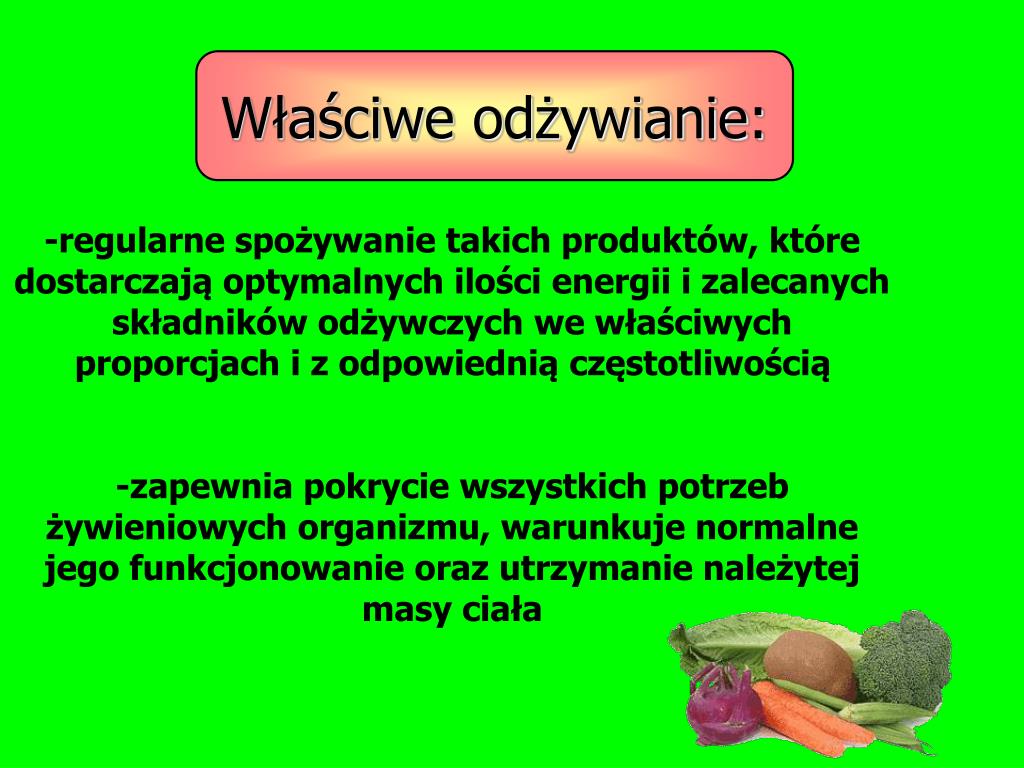 Właściwe odżywianie:

-regularne spożywanie takich produktów, które dostarczają optymalnych ilości energii i zalecanych składników odżywczych we właściwych proporcjach i z odpowiednią częstotliwością

-zapewnia pokrycie wszystkich potrzeb żywieniowych organizmu, warunkuje normalne jego funkcjonowanie oraz utrzymanie należytej masy ciała